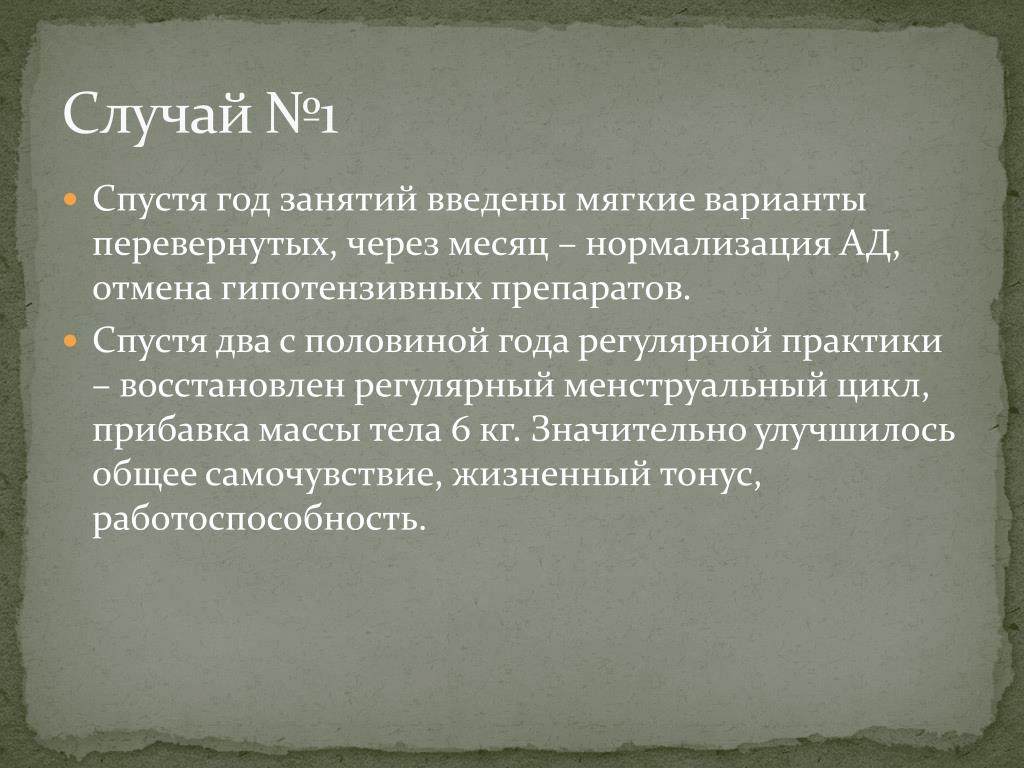 Случай №1

Спустя год занятий введены мягкие варианты перевернутых, через месяц – нормализация АД, отмена гипотензивных препаратов.

Спустя два с половиной года регулярной практики – восстановлен регулярный менструальный цикл, прибавка массы тела 6 кг. Значительно улучшилось общее самочувствие, жизненный тонус, работоспособность.